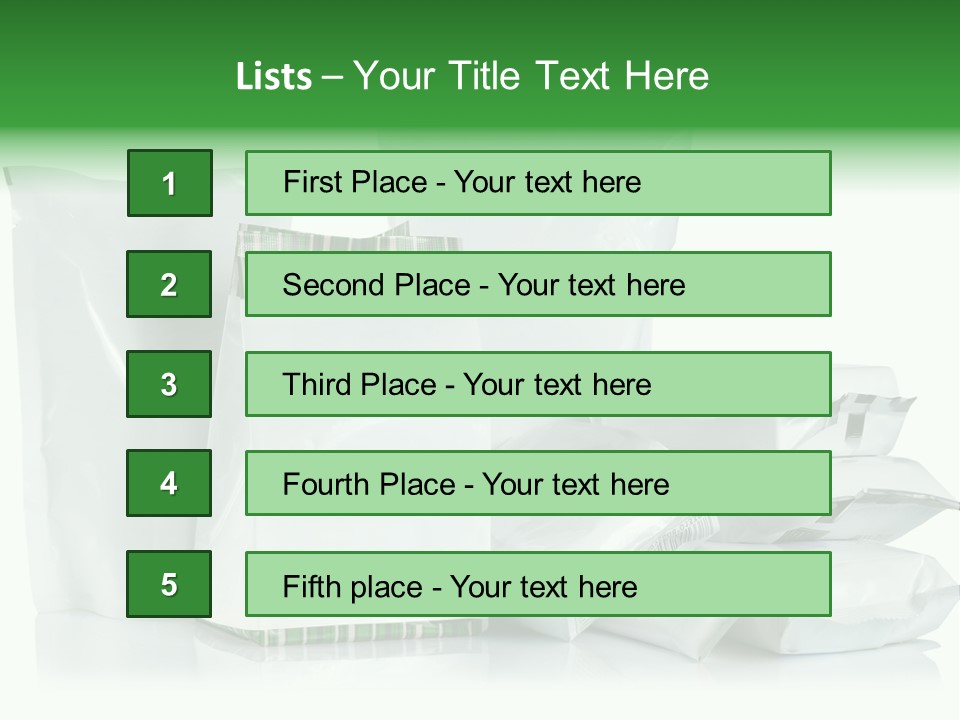 Lists – Your Title Text Here

1

First Place - Your text here

2

Second Place - Your text here

3

Third Place - Your text here

4

Fourth Place - Your text here

5

Fifth place - Your text here